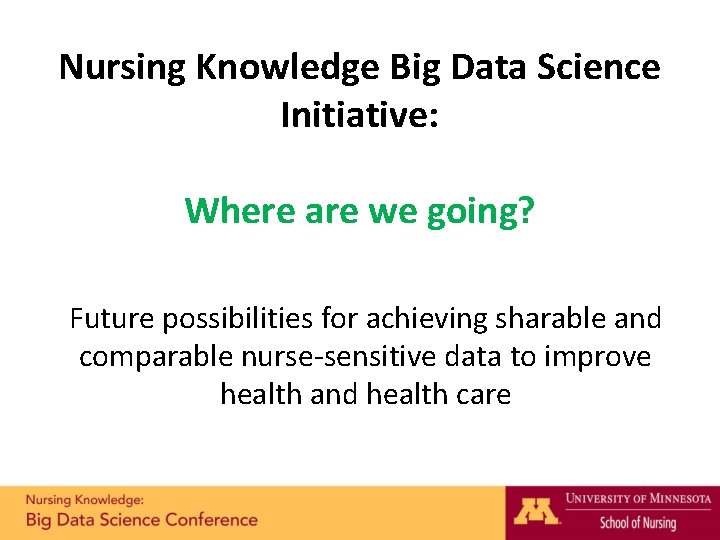 Nursing Knowledge Big Data Science Initiative:

Where are we going?

Future possibilities for achieving sharable and comparable nurse-sensitive data to improve health and health care

Nursing Knowledge:
Big Data Science Conference

UNIVERSITY OF MINNESOTA
School of Nursing